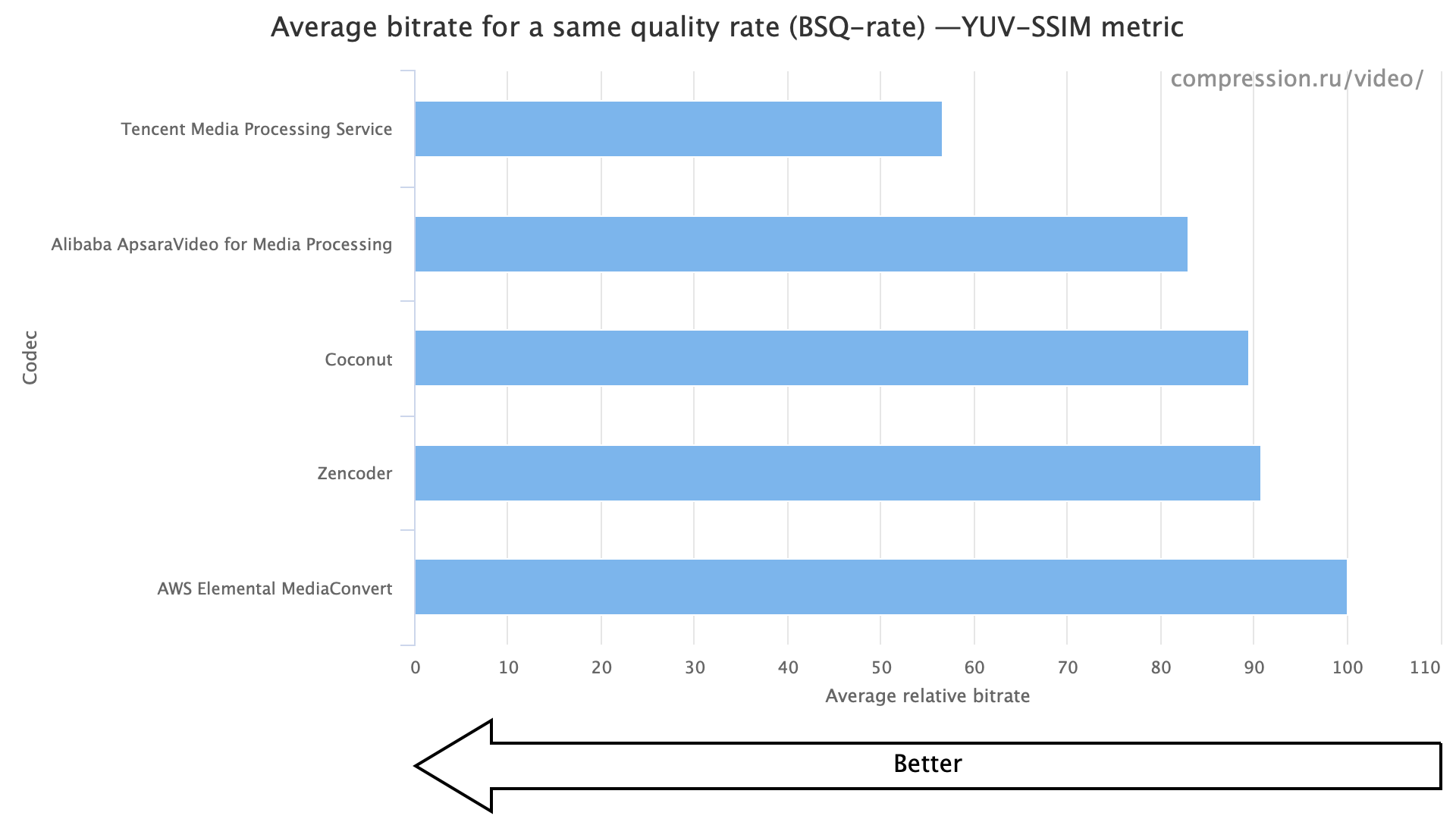 Average bitrate for a same quality rate (BSQ-rate) —YUV-SSIM metric

compression.ru/video/

Codec

Tencent Media Processing Service

Alibaba ApsaraVideo for Media Processing

Coconut

Zencoder

AWS Elemental MediaConvert

0 10 20 30 40 50 60 70 80 90 100 110

Average relative bitrate

Better